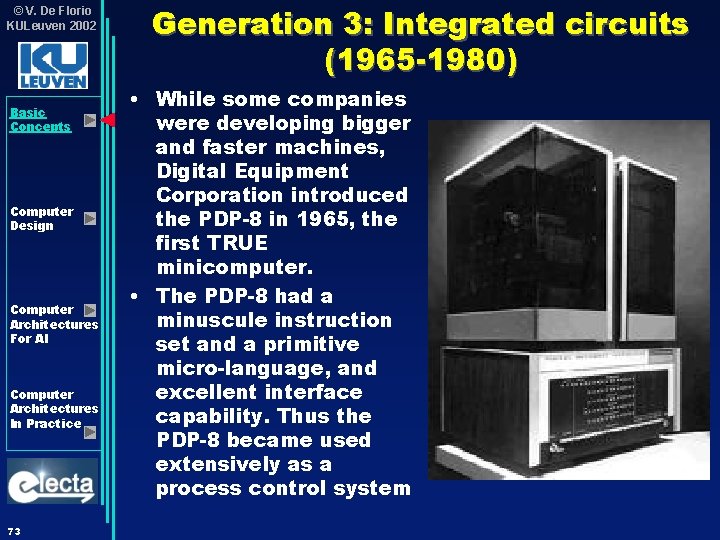 ©V. De Florio
KULeuven 2002

KU LEUVEN

Basic Concepts

Computer Design

Computer Architectures For AI

Computer Architectures In Practice

electa

73

Generation 3: Integrated circuits (1965-1980)

• While some companies were developing bigger and faster machines, Digital Equipment Corporation introduced the PDP-8 in 1965, the first TRUE minicomputer.

• The PDP-8 had a minuscule instruction set and a primitive micro-language, and excellent interface capability. Thus the PDP-8 became used extensively as a process control system